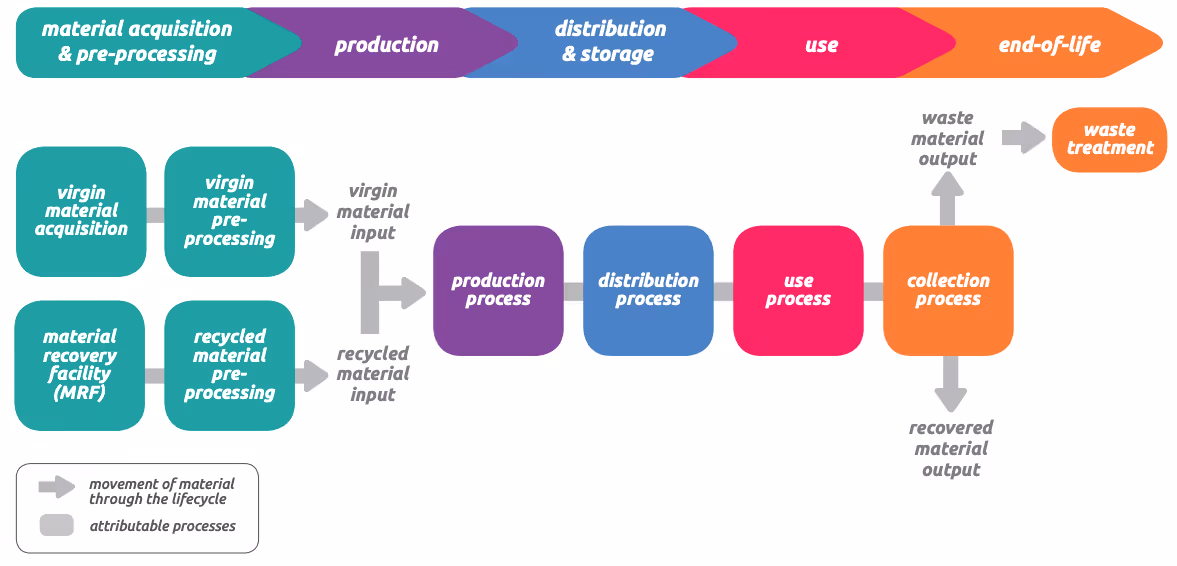 material acquisition & pre-processing

production

distribution & storage

use

end-of-life

virgin material acquisition

virgin material pre-processing

virgin material input

material recovery facility (MRF)

recycled material pre-processing

recycled material input

production process

distribution process

use process

collection process

waste material output

waste treatment

recovered material output

movement of material through the lifecycle

attributable processes